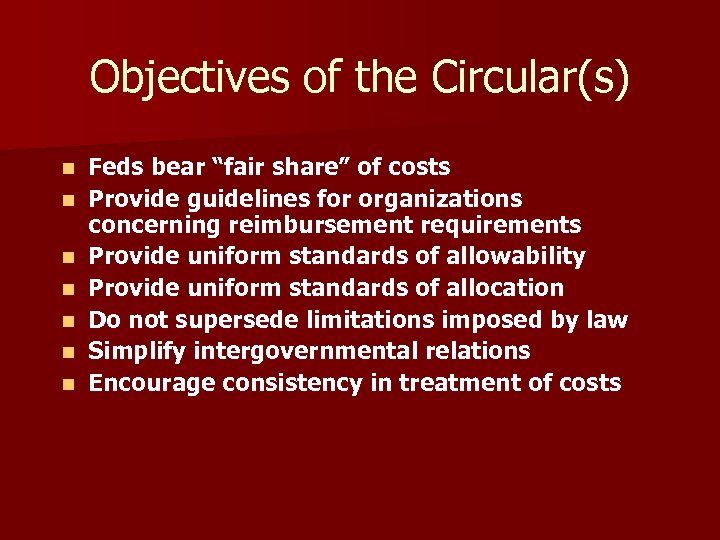 Objectives of the Circular(s)

- Feds bear “fair share” of costs
- Provide guidelines for organizations concerning reimbursement requirements
- Provide uniform standards of allowability
- Provide uniform standards of allocation
- Do not supersede limitations imposed by law
- Simplify intergovernmental relations
- Encourage consistency in treatment of costs